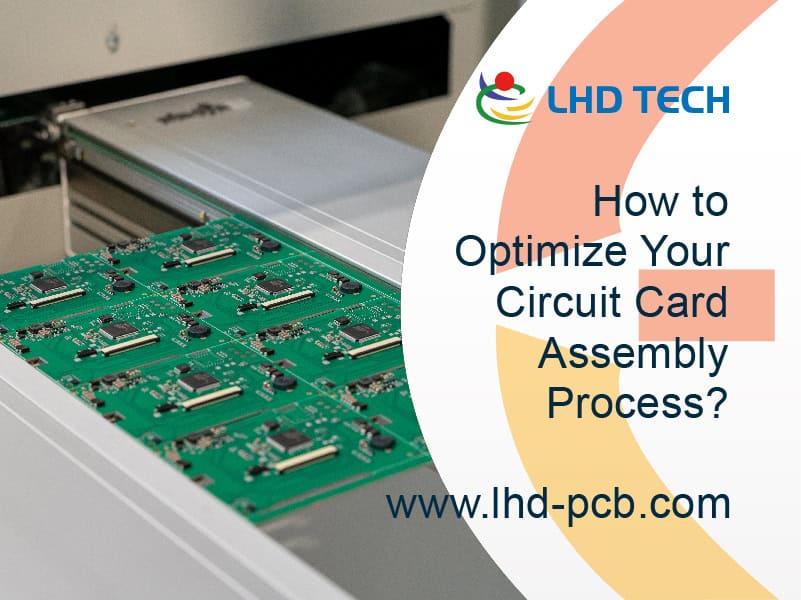 LHD TECH

How to Optimize Your Circuit Card Assembly Process?

www.lhd-pcb.com